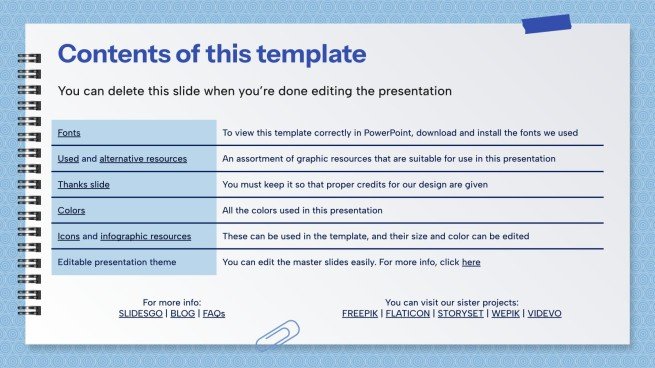 Contents of this template

You can delete this slide when you're done editing the presentation

| | |
|---|---|
| Fonts | To view this template correctly in PowerPoint, download and install the fonts we used |
| Used and alternative resources | An assortment of graphic resources that are suitable for use in this presentation |
| Thanks slide | You must keep it so that proper credits for our design are given |
| Colors | All the colors used in this presentation |
| Icons and infographic resources | These can be used in the template, and their size and color can be edited |
| Editable presentation theme | You can edit the master slides easily. For more info, click here |

For more info:
SLIDESGO | BLOG | FAQs

You can visit our sister projects:
FREEPIK | FLATICON | STORYSET | WEPIK | VIDEVO